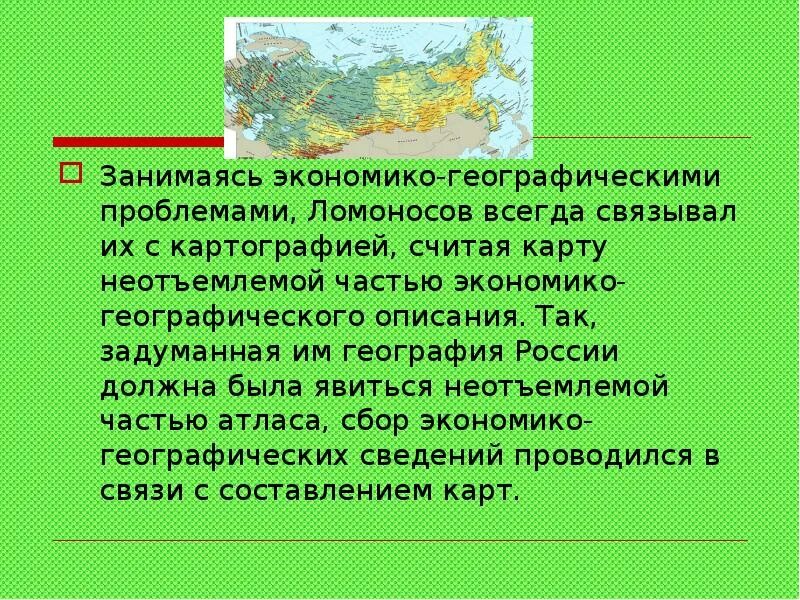 Занимаясь экономико-географическими проблемами, Ломоносов всегда связывал их с картографией, считая карту неотъемлемой частью экономико-географического описания. Так, задуманная им география России должна была явиться неотъемлемой частью атласа, сбор экономико-географических сведений проводился в связи с составлением карт.